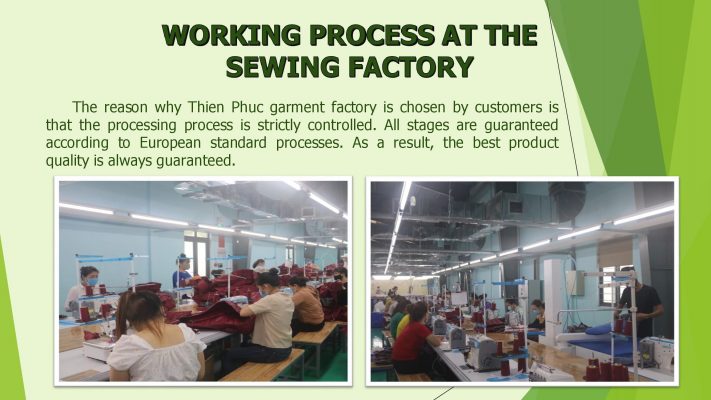 WORKING PROCESS AT THE SEWING FACTORY

The reason why Thien Phuc garment factory is chosen by customers is that the processing process is strictly controlled. All stages are guaranteed according to European standard processes. As a result, the best product quality is always guaranteed.